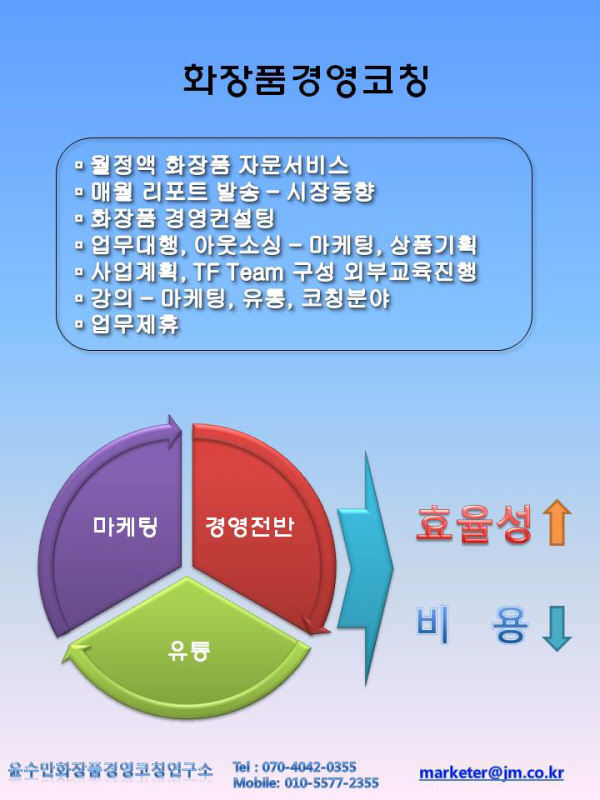 화장품경영코칭

▫ 월정액 화장품 자문서비스
▫ 매월 리포트 발송 – 시장동향
▫ 화장품 경영컨설팅
▫ 업무대행, 아웃소싱 – 마케팅, 상품기획
▫ 사업계획, TF Team 구성 외부교육진행
▫ 강의 – 마케팅, 유통, 코칭분야
▫ 업무제휴

마케팅
경영전반
유통

효율성
비 용

윤수만화장품경영코칭연구소 Tel : 070-4042-0355 Mobile: 010-5577-2355 marketer@jm.co.kr